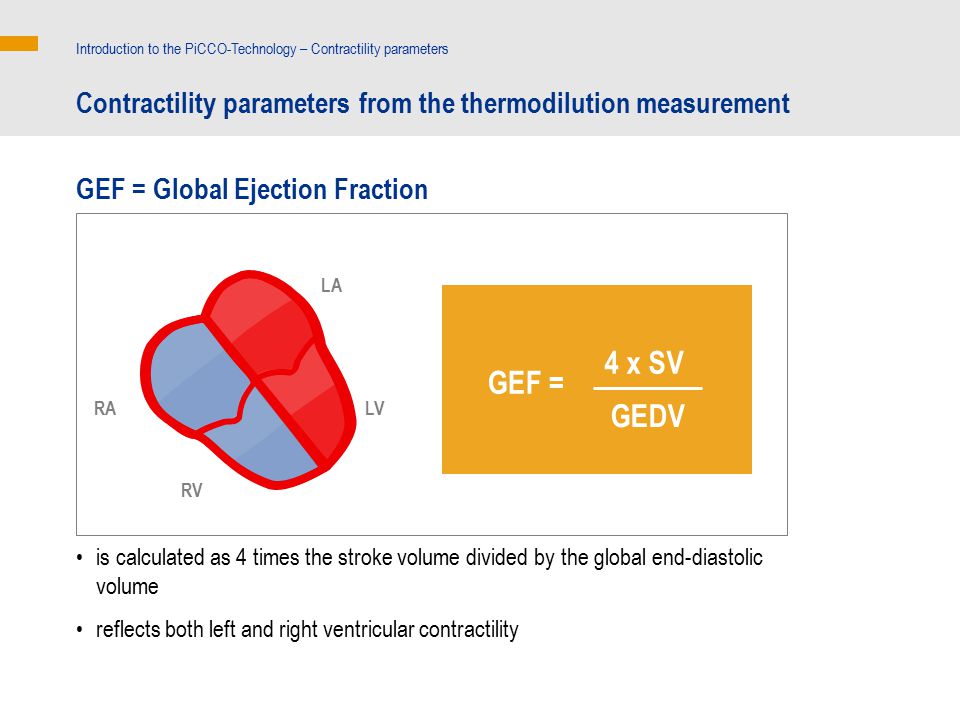 Introduction to the PiCCO-Technology – Contractility parameters

Contractility parameters from the thermodilution measurement

GEF = Global Ejection Fraction

LA

RA

LV

RV

$GEF = \frac{4 \times SV}{GEDV}$

• is calculated as 4 times the stroke volume divided by the global end-diastolic volume

• reflects both left and right ventricular contractility